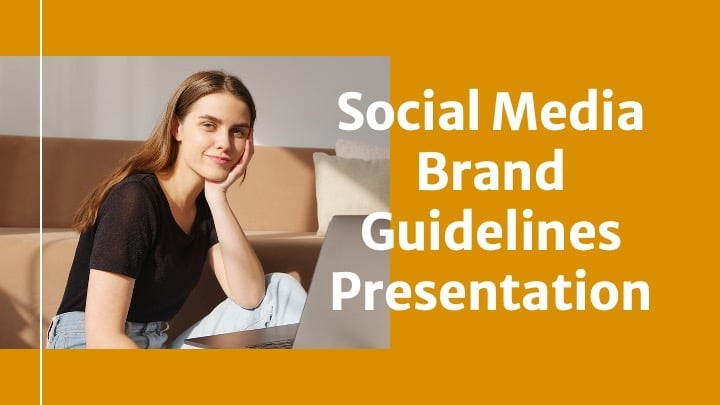 Social Media Brand Guidelines Presentation